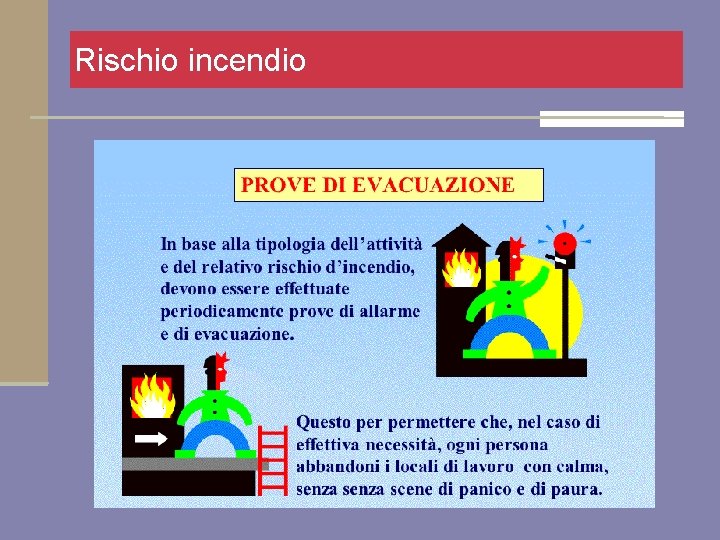 Rischio incendio

PROVE DI EVACUAZIONE

In base alla tipologia dell'attività e del relativo rischio d'incendio, devono essere effettuate periodicamente prove di allarme e di evacuazione.

Questo per permettere che, nel caso di effettiva necessità, ogni persona abbandoni i locali di lavoro con calma, senza senza scene di panico e di paura.